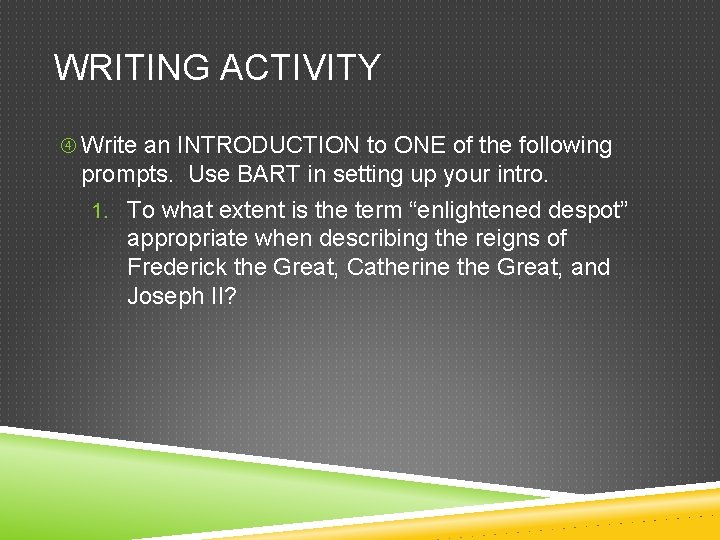 WRITING ACTIVITY

④ Write an INTRODUCTION to ONE of the following prompts. Use BART in setting up your intro.

1. To what extent is the term “enlightened despot” appropriate when describing the reigns of Frederick the Great, Catherine the Great, and Joseph II?